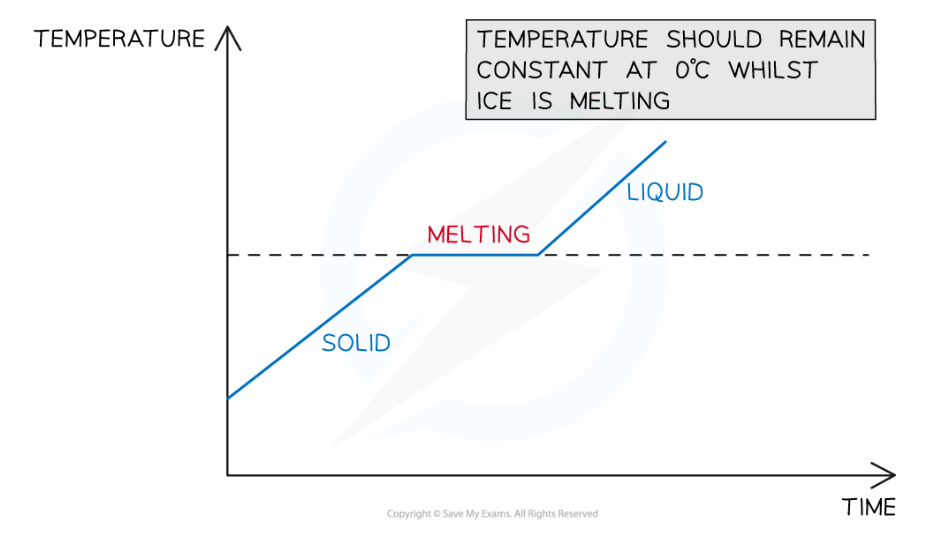 TEMPERATURE

TEMPERATURE SHOULD REMAIN CONSTANT AT 0°C WHILST ICE IS MELTING

LIQUID

MELTING

SOLID

TIME

Copyright © Save My Exams. All Rights Reserved